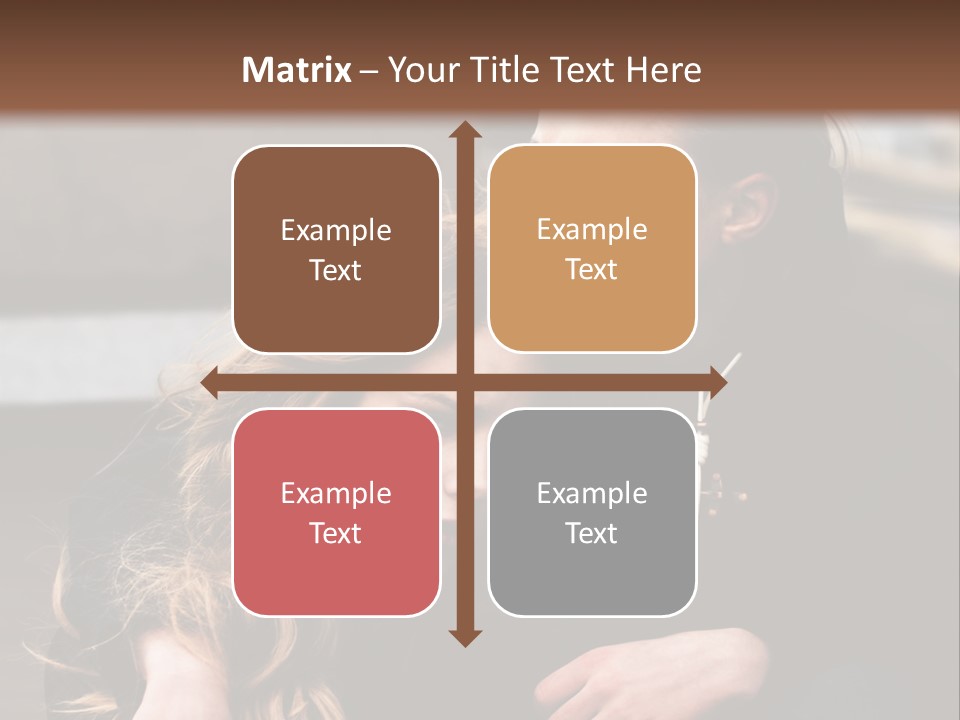 Matrix – Your Title Text Here

Example Text

Example Text

Example Text

Example Text